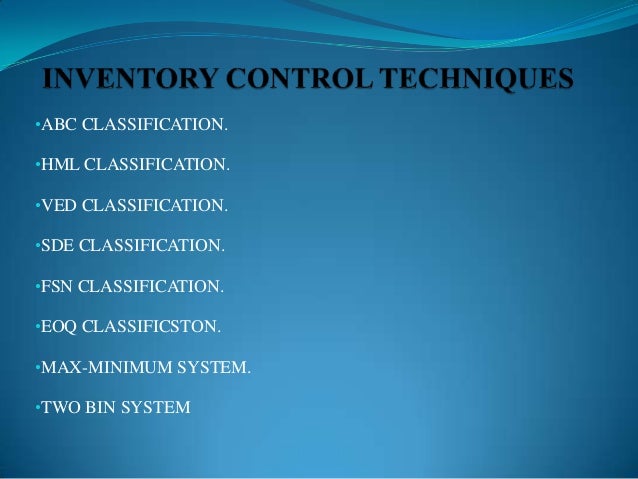 INVENTORY CONTROL TECHNIQUES

•ABC CLASSIFICATION.

•HML CLASSIFICATION.

•VED CLASSIFICATION.

•SDE CLASSIFICATION.

•FSN CLASSIFICATION.

•EOQ CLASSIFICSTON.

•MAX-MINIMUM SYSTEM.

•TWO BIN SYSTEM